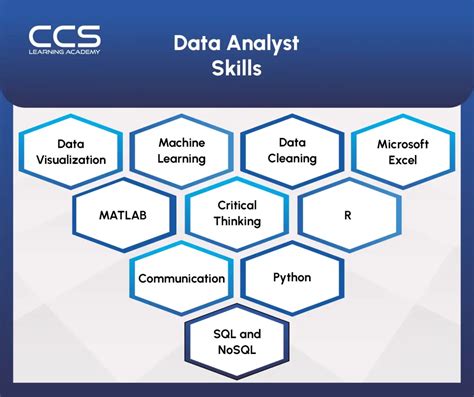 CCS
LEARNING ACADEMY

Data Analyst Skills

Data Visualization

Machine Learning

Data Cleaning

Microsoft Excel

MATLAB

Critical Thinking

R

Communication

Python

SQL and NoSQL